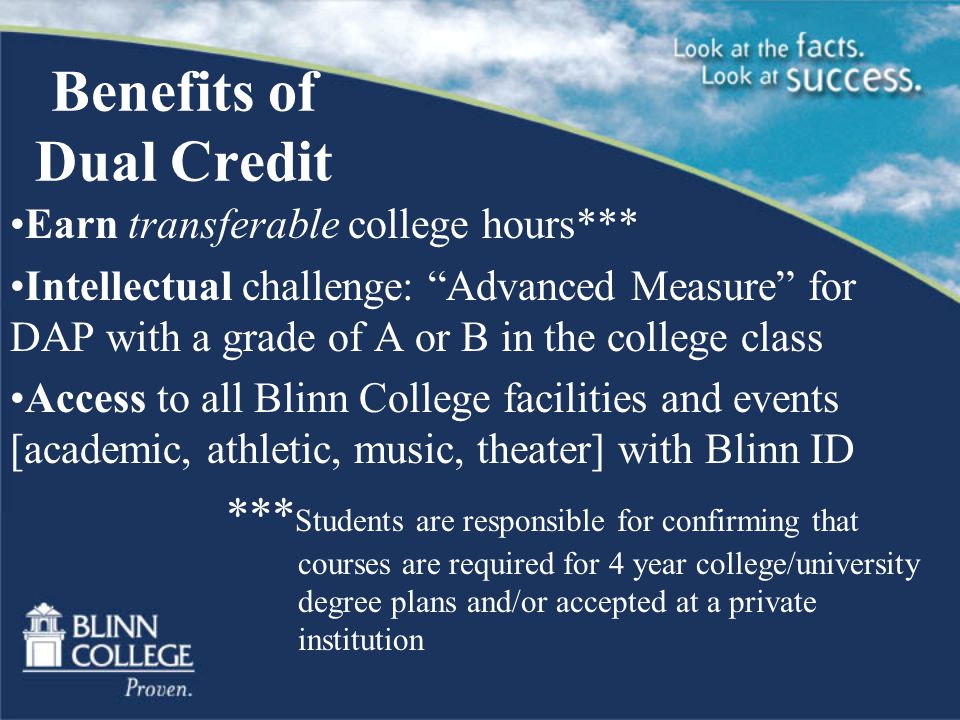 Look at the facts.
Look at success.

Benefits of Dual Credit

•Earn transferable college hours***

•Intellectual challenge: “Advanced Measure” for DAP with a grade of A or B in the college class

•Access to all Blinn College facilities and events [academic, athletic, music, theater] with Blinn ID

***Students are responsible for confirming that courses are required for 4 year college/university degree plans and/or accepted at a private institution

BLINN COLLEGE
Proven.